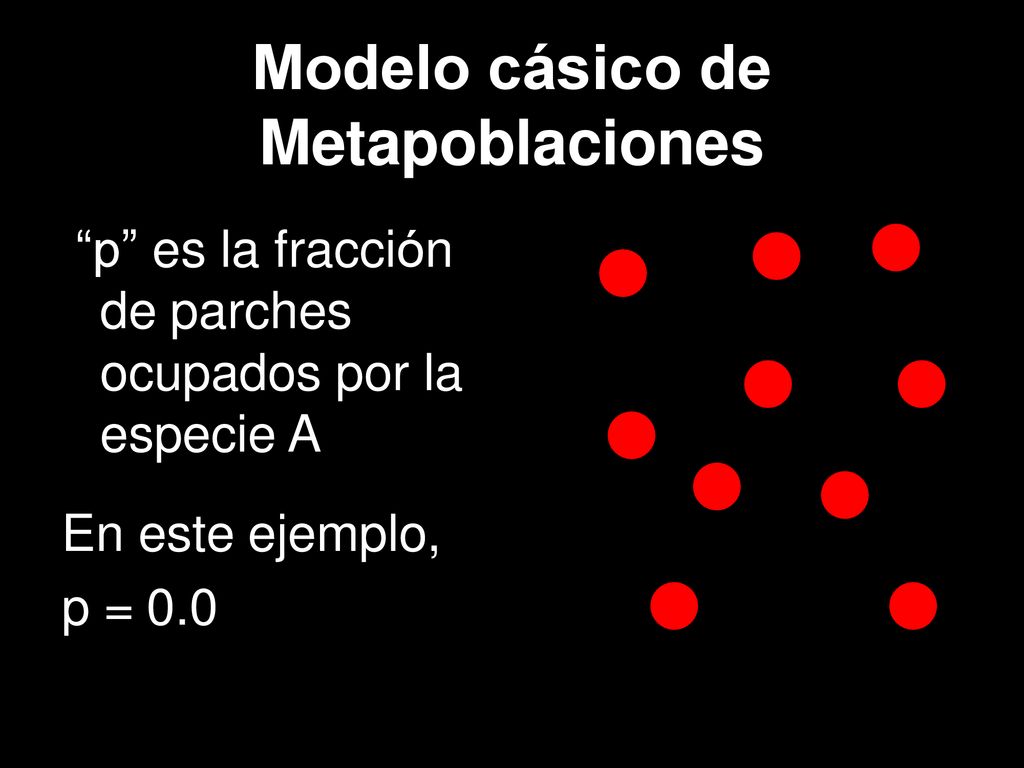 Modelo cásico de Metapoblaciones

“p” es la fracción de parches ocupados por la especie A

En este ejemplo,
p = 0.0